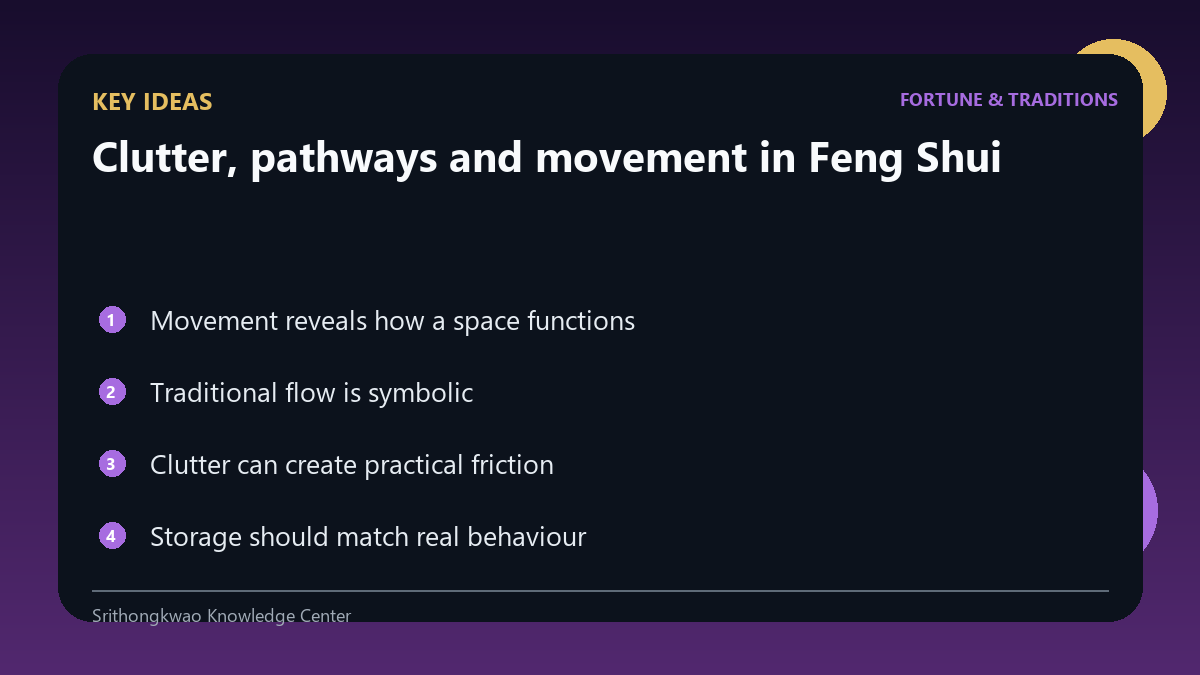 KEY IDEAS

FORTUNE & TRADITIONS

Clutter, pathways and movement in Feng Shui

1 Movement reveals how a space functions

2 Traditional flow is symbolic

3 Clutter can create practical friction

4 Storage should match real behaviour

Srithongkwao Knowledge Center